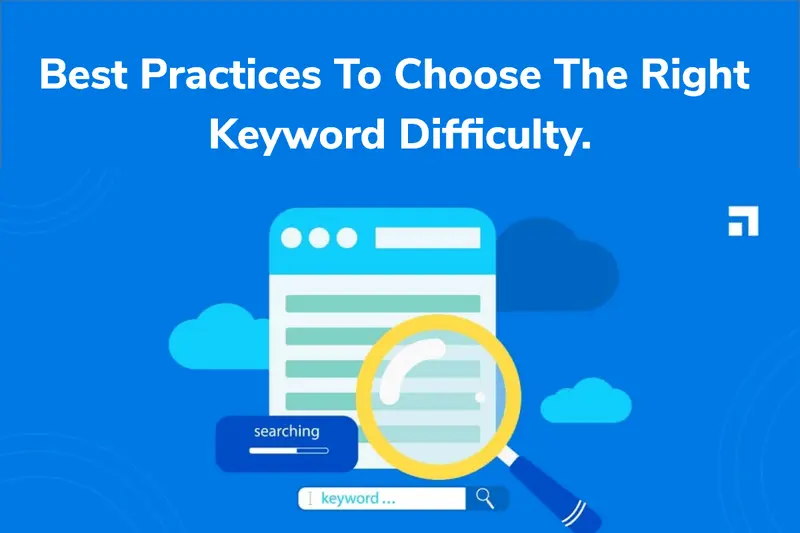 Best Practices To Choose The Right Keyword Difficulty.

searching

keyword ...